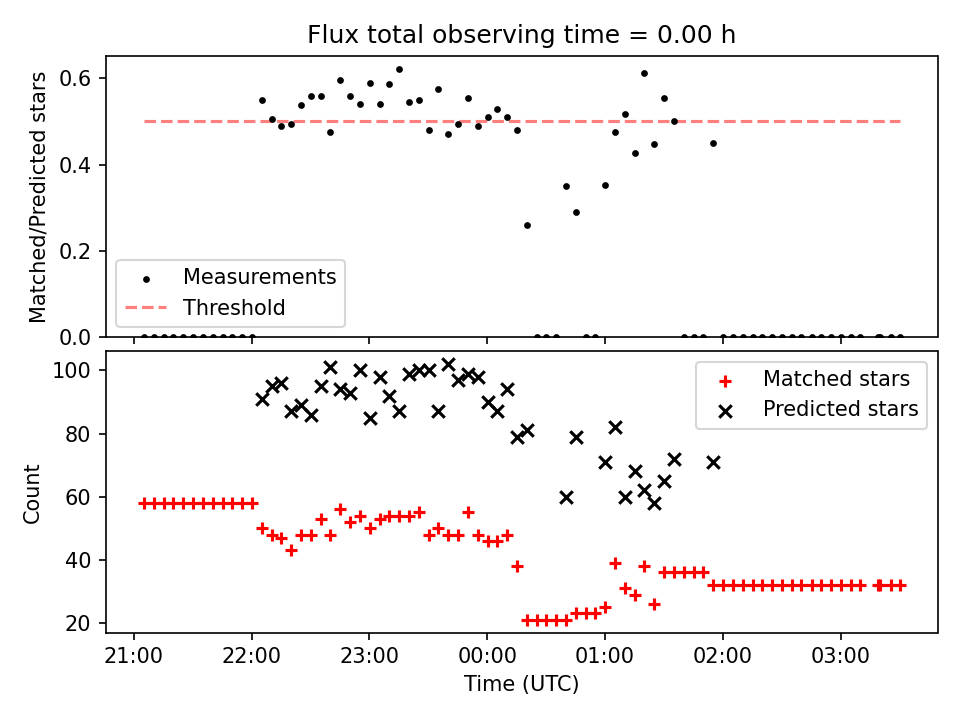 Flux total observing time = 0.00 h

Matched/Predicted stars

0.6
0.4
0.2
0.0

Measurements
Threshold

Count

100
80
60
40
20

Matched stars
Predicted stars

21:00
22:00
23:00
00:00
01:00
02:00
03:00

Time (UTC)